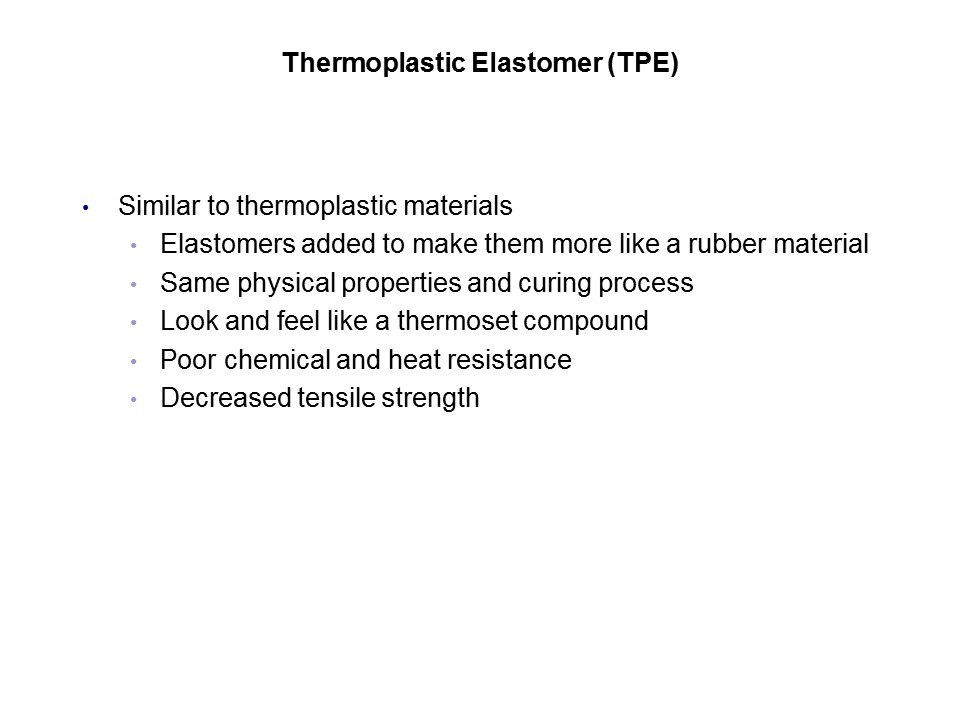 Thermoplastic Elastomer (TPE)

• Similar to thermoplastic materials
  • Elastomers added to make them more like a rubber material
  • Same physical properties and curing process
  • Look and feel like a thermoset compound
  • Poor chemical and heat resistance
  • Decreased tensile strength